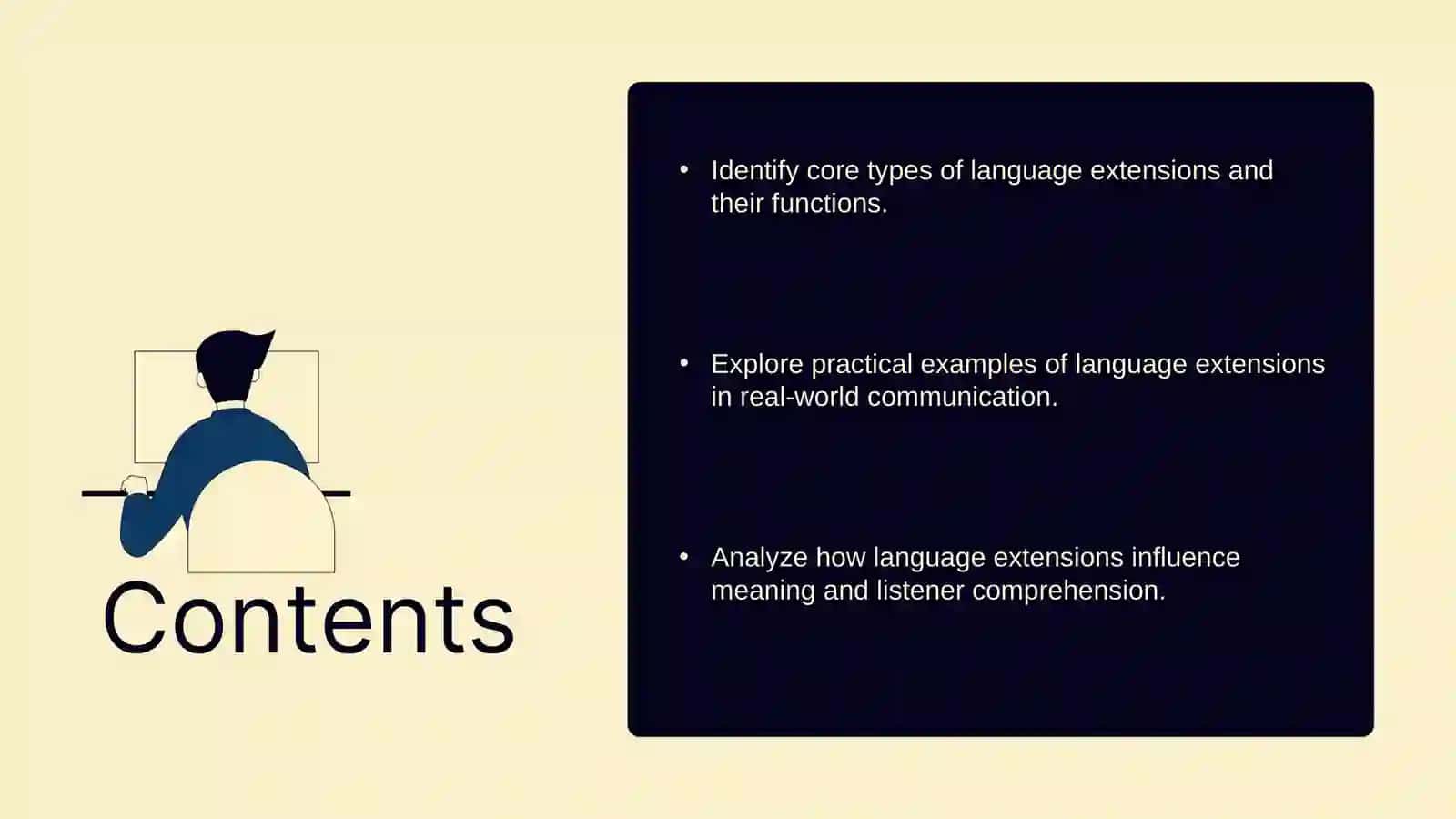 Contents

• Identify core types of language extensions and their functions.

• Explore practical examples of language extensions in real-world communication.

• Analyze how language extensions influence meaning and listener comprehension.